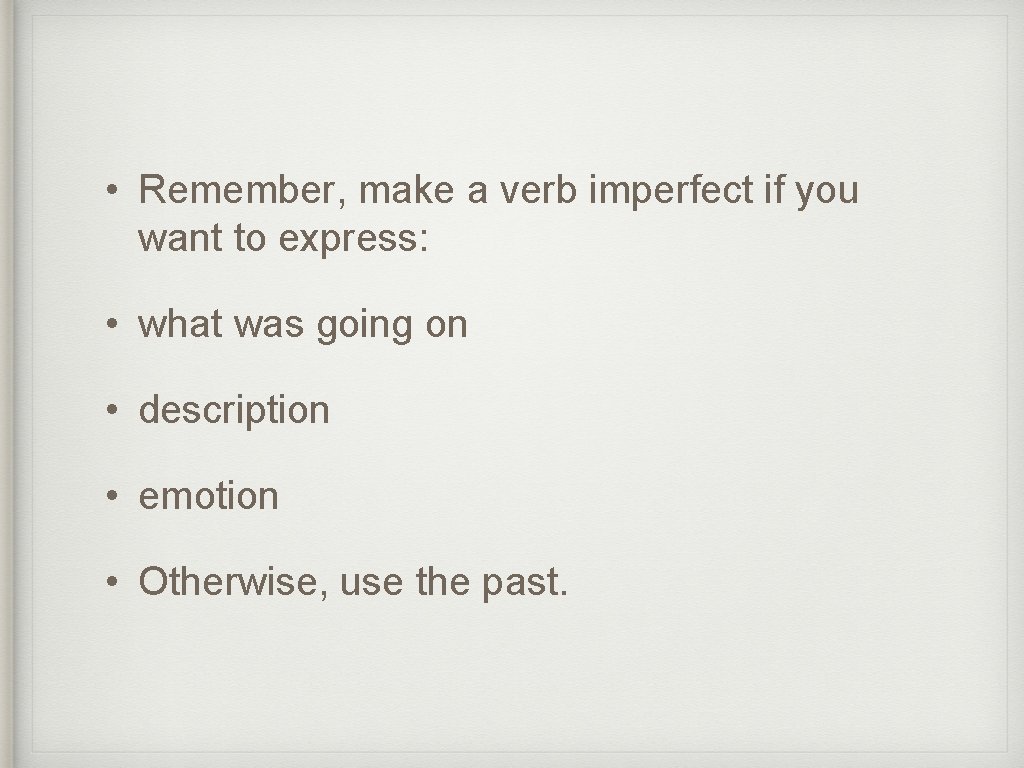 • Remember, make a verb imperfect if you want to express:

• what was going on

• description

• emotion

• Otherwise, use the past.